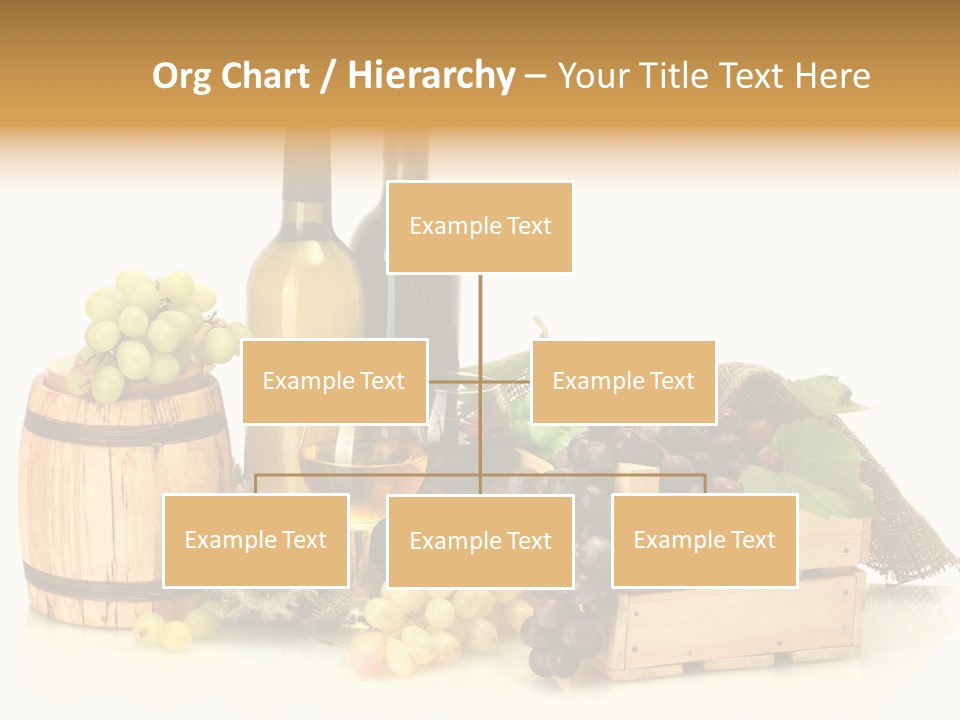 Org Chart / Hierarchy – Your Title Text Here

Example Text

Example Text

Example Text

Example Text

Example Text

Example Text